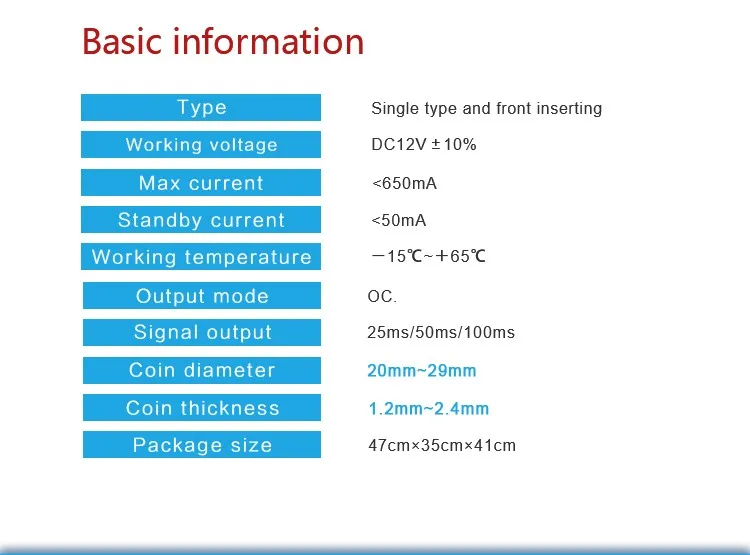 Basic information

| Type | Single type and front inserting |
|---|---|
| Working voltage | DC12V ± 10% |
| Max current | <650mA |
| Standby current | <50mA |
| Working temperature | －15℃~＋65℃ |
| Output mode | OC. |
| Signal output | 25ms/50ms/100ms |
| Coin diameter | 20mm~29mm |
| Coin thickness | 1.2mm~2.4mm |
| Package size | 47cm×35cm×41cm |